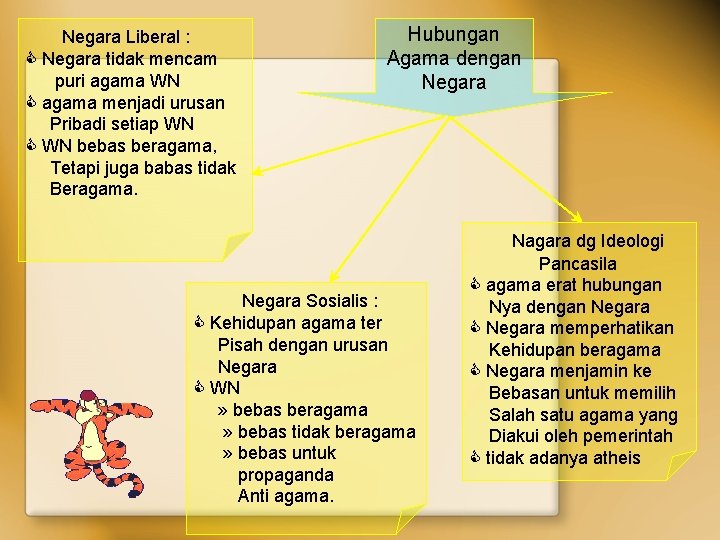 Hubungan Agama dengan Negara

Negara Liberal :
Negara tidak mencam puri agama WN
agama menjadi urusan Pribadi setiap WN
WN bebas beragama, Tetapi juga babas tidak Beragama.

Negara Sosialis :
Kehidupan agama ter Pisah dengan urusan Negara
WN
» bebas beragama
» bebas tidak beragama
» bebas untuk propaganda Anti agama.

Nagara dg Ideologi Pancasila
agama erat hubungan Nya dengan Negara
Negara memperhatikan Kehidupan beragama
Negara menjamin ke Bebasan untuk memilih Salah satu agama yang Diakui oleh pemerintah
tidak adanya atheis